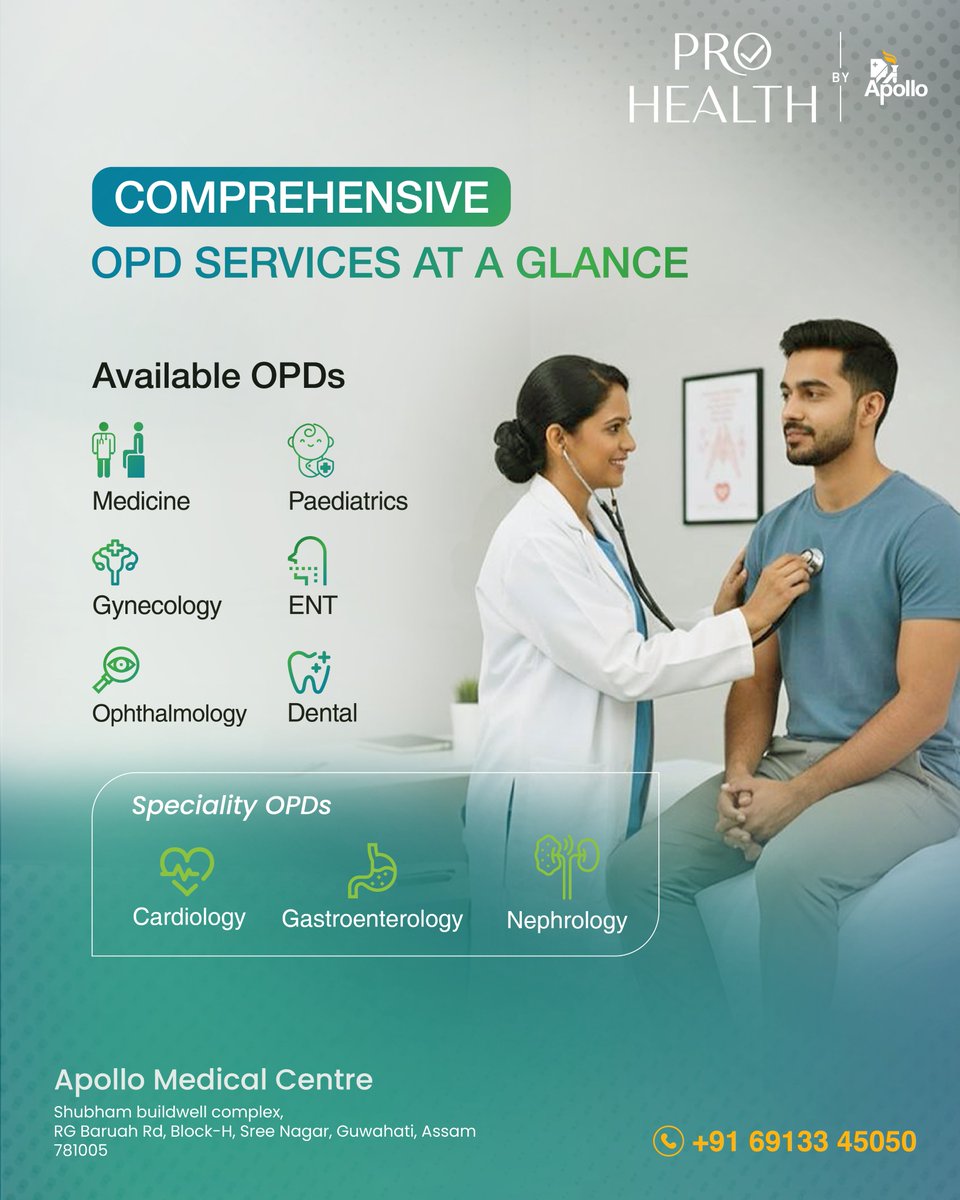 PRO HEALTH BY Apollo

COMPREHENSIVE
OPD SERVICES AT A GLANCE

Available OPDs

Medicine
Paediatrics
Gynecology
ENT
Ophthalmology
Dental

Speciality OPDs

Cardiology
Gastroenterology
Nephrology

Apollo Medical Centre
Shubham buildwell complex, RG Baruah Rd, Block-H, Sree Nagar, Guwahati, Assam 781005

+91 69133 45050